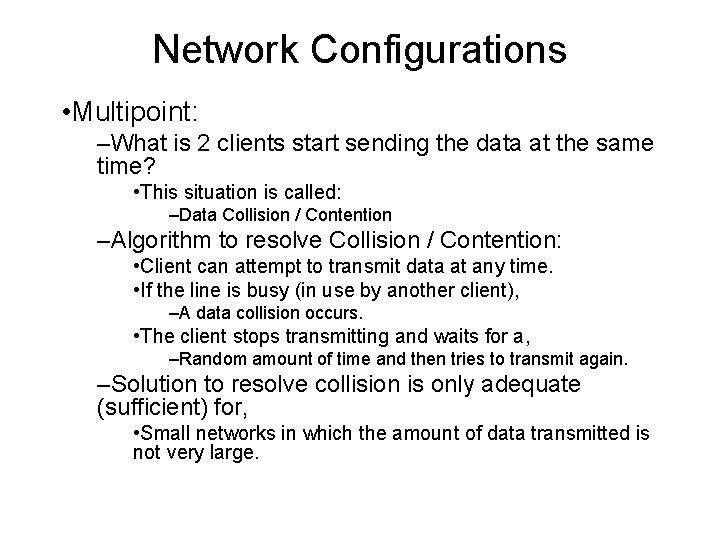 Network Configurations

•Multipoint:

–What is 2 clients start sending the data at the same time?

•This situation is called:

–Data Collision / Contention

–Algorithm to resolve Collision / Contention:

•Client can attempt to transmit data at any time.

•If the line is busy (in use by another client),

–A data collision occurs.

•The client stops transmitting and waits for a,

–Random amount of time and then tries to transmit again.

–Solution to resolve collision is only adequate (sufficient) for,

•Small networks in which the amount of data transmitted is not very large.